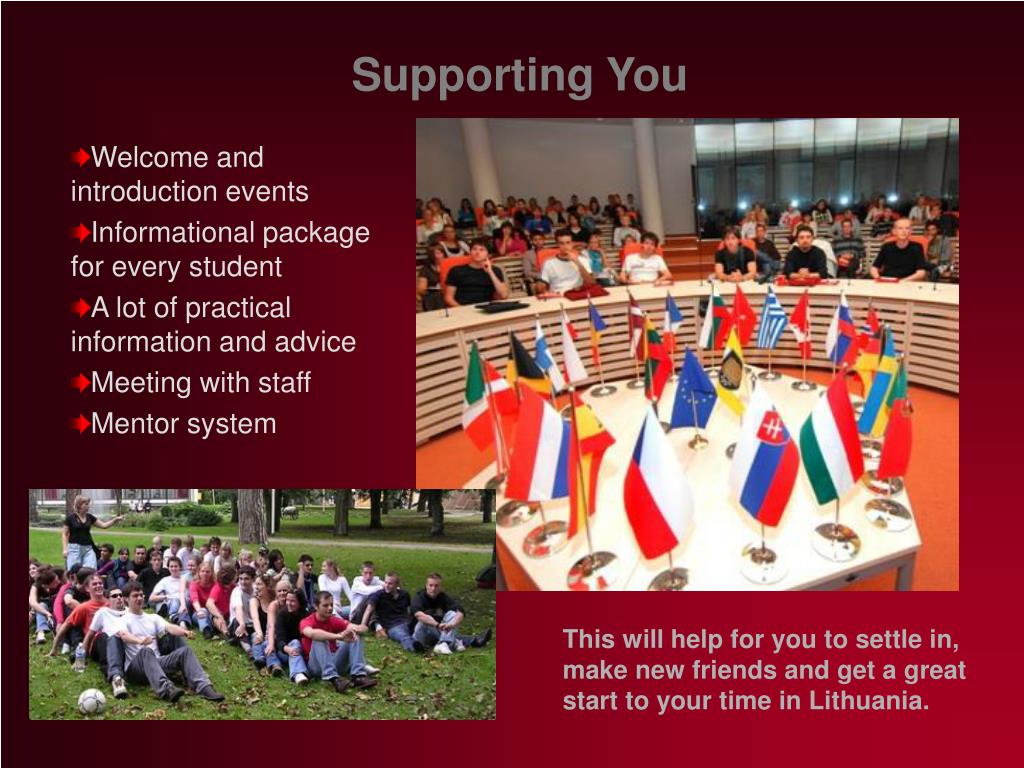 Supporting You

Welcome and introduction events

Informational package for every student

A lot of practical information and advice

Meeting with staff

Mentor system

This will help for you to settle in, make new friends and get a great start to your time in Lithuania.